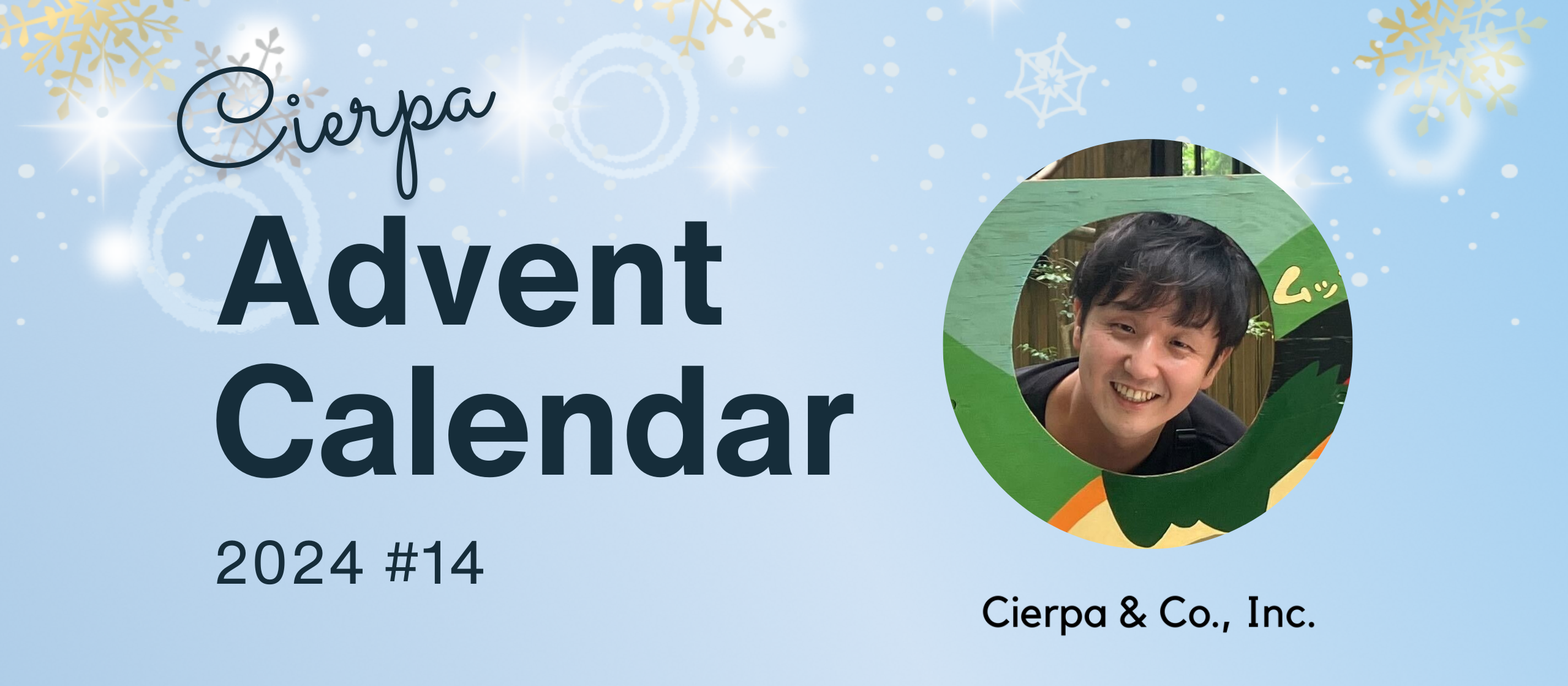 Cierpa
Advent Calendar
2024 #14

ムッ

Cierpa & Co., Inc.